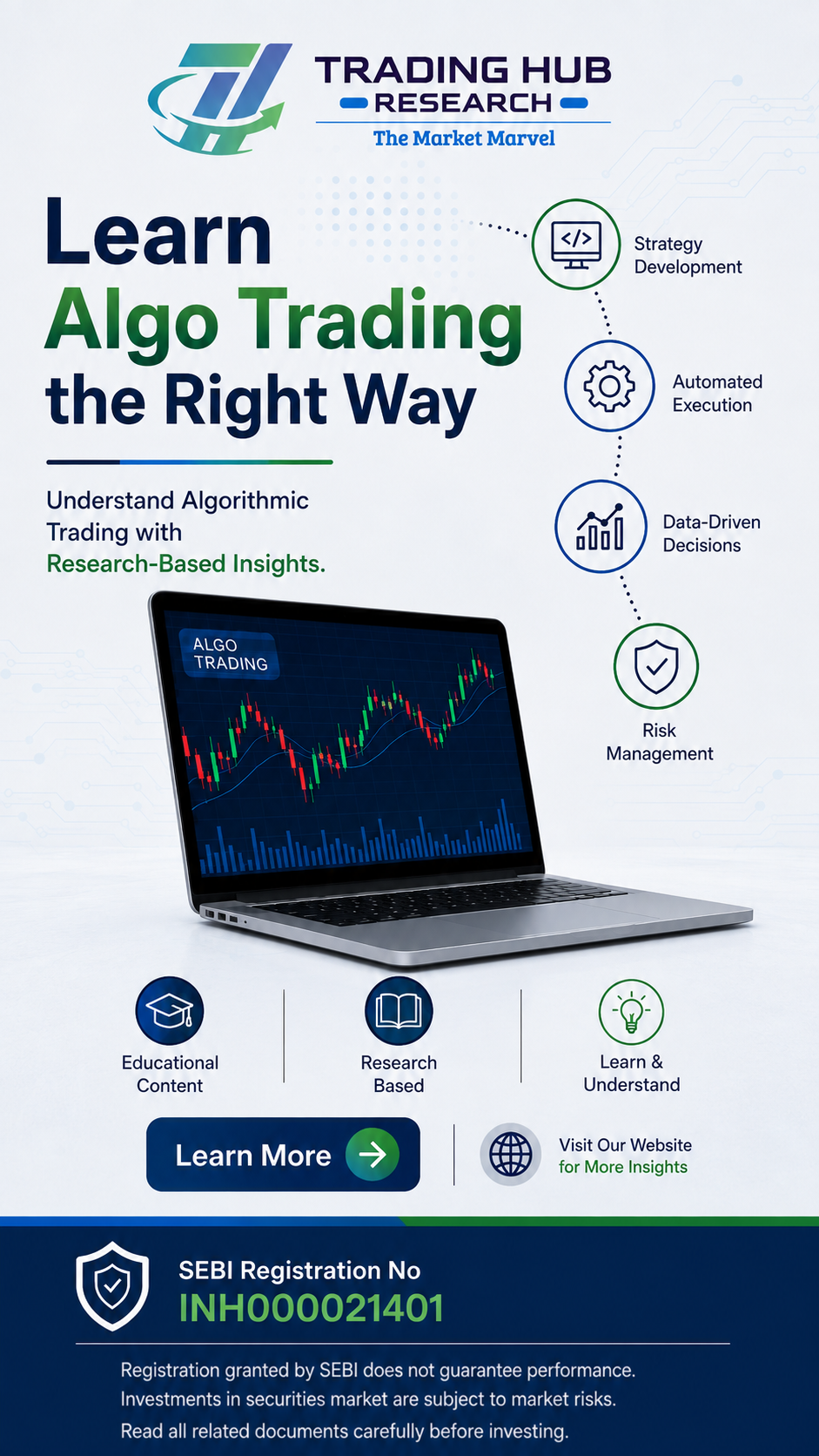 TRADING HUB
RESEARCH
The Market Marvel

Learn
Algo Trading
the Right Way

Understand Algorithmic Trading with Research-Based Insights.

Strategy Development

Automated Execution

Data-Driven Decisions

Risk Management

ALGO TRADING

Educational Content

Research Based

Learn & Understand

Learn More

Visit Our Website for More Insights

SEBI Registration No
INH000021401

Registration granted by SEBI does not guarantee performance.
Investments in securities market are subject to market risks.
Read all related documents carefully before investing.